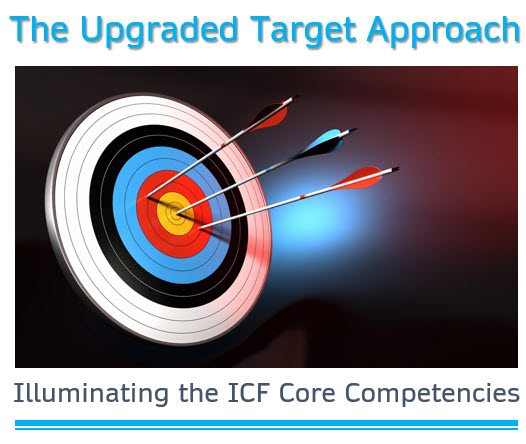 The Upgraded Target Approach

Illuminating the ICF Core Competencies